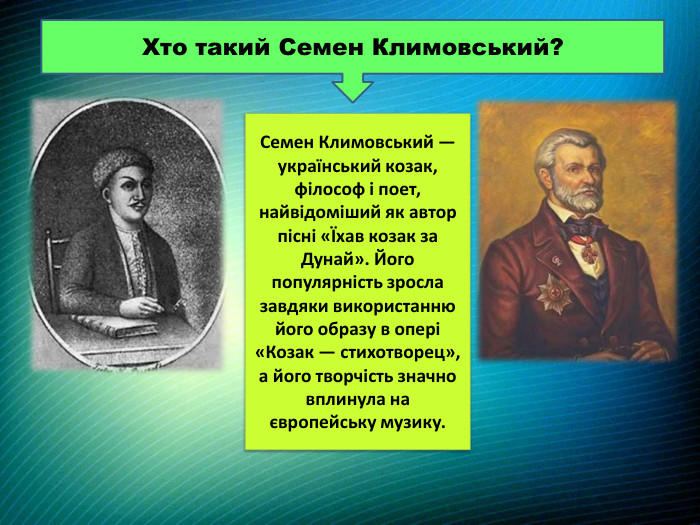 Хто такий Семен Климовський?

Семен Климовський — український козак, філософ і поет, найвідоміший як автор пісні «Їхав козак за Дунай». Його популярність зросла завдяки використанню його образу в опері «Козак — стихотворец», а його творчість значно вплинула на європейську музику.